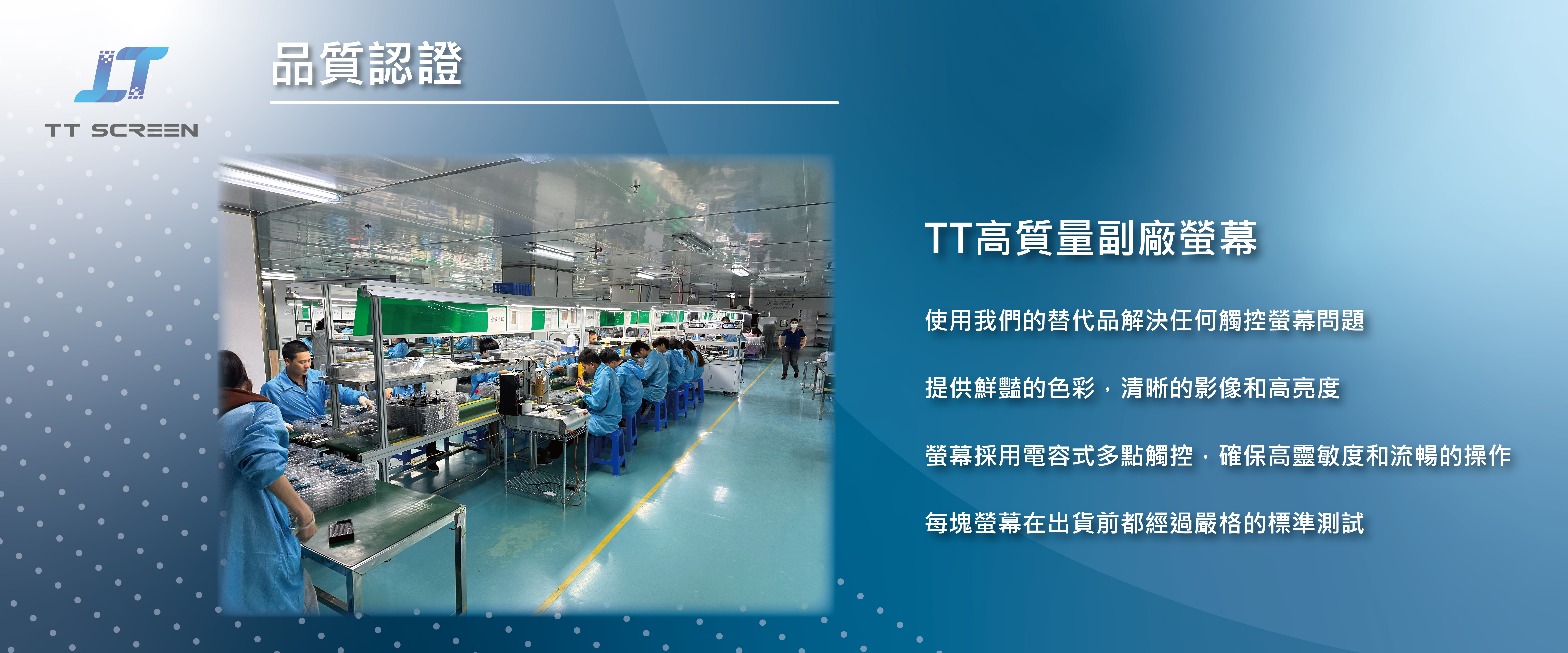 TT SCREEN

品質認證

TT高質量副廠螢幕

使用我們的替代品解決任何觸控螢幕問題

提供鮮豔的色彩，清晰的影像和高亮度

螢幕採用電容式多點觸控，確保高靈敏度和流暢的操作

每塊螢幕在出貨前都經過嚴格的標準測試